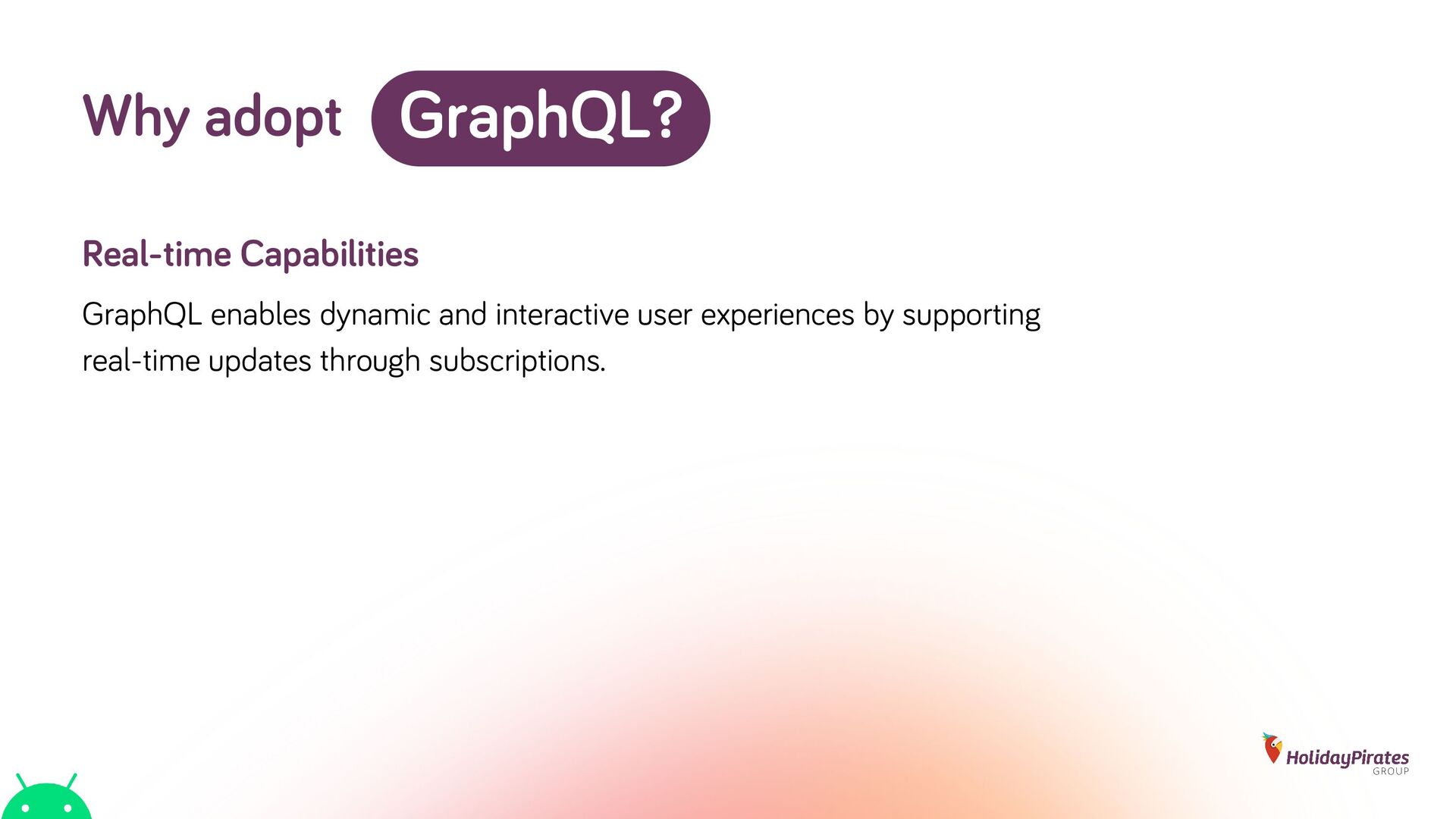 Why adopt GraphQL?

Real-time Capabilities

GraphQL enables dynamic and interactive user experiences by supporting real-time updates through subscriptions.

HolidayPirates GROUP